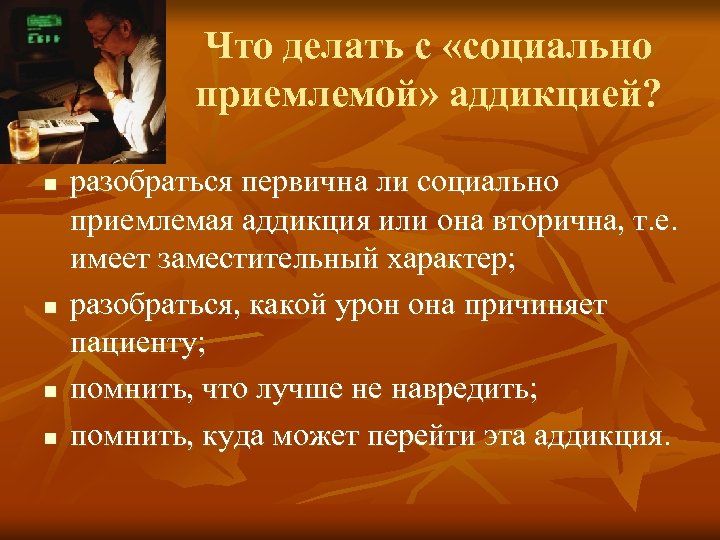 Что делать с «социально приемлемой» аддикцией?

- разобраться первична ли социально приемлемая аддикция или она вторична, т.е. имеет заместительный характер;
- разобраться, какой урон она причиняет пациенту;
- помнить, что лучше не навредить;
- помнить, куда может перейти эта аддикция.